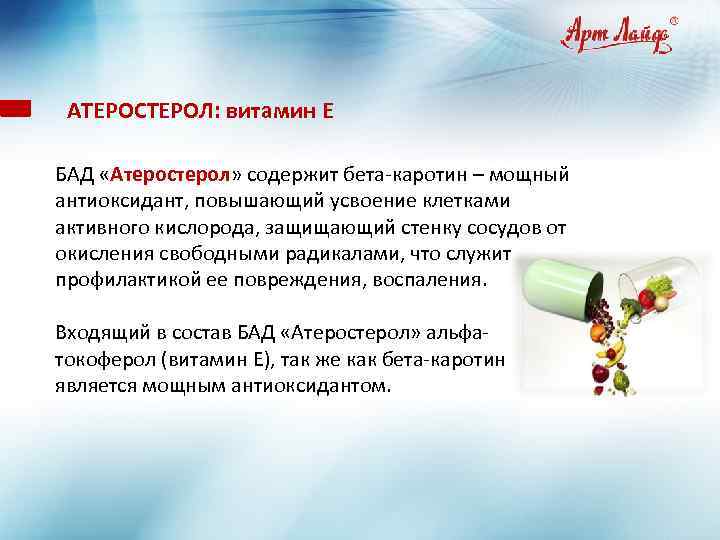 Арт Лайф®

АТЕРОСТЕРОЛ: витамин Е

БАД «Атеростерол» содержит бета-каротин – мощный антиоксидант, повышающий усвоение клетками активного кислорода, защищающий стенку сосудов от окисления свободными радикалами, что служит профилактикой ее повреждения, воспаления.

Входящий в состав БАД «Атеростерол» альфа-токоферол (витамин Е), так же как бета-каротин является мощным антиоксидантом.